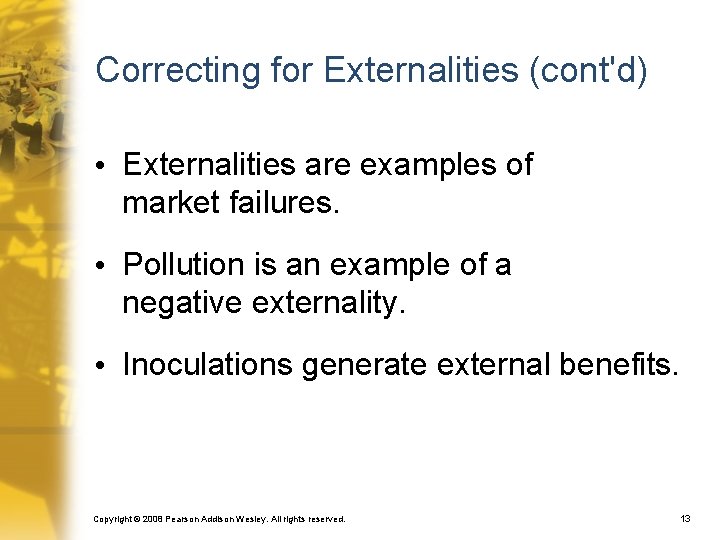 Correcting for Externalities (cont'd)

• Externalities are examples of market failures.

• Pollution is an example of a negative externality.

• Inoculations generate external benefits.

Copyright © 2008 Pearson Addison Wesley. All rights reserved.

13